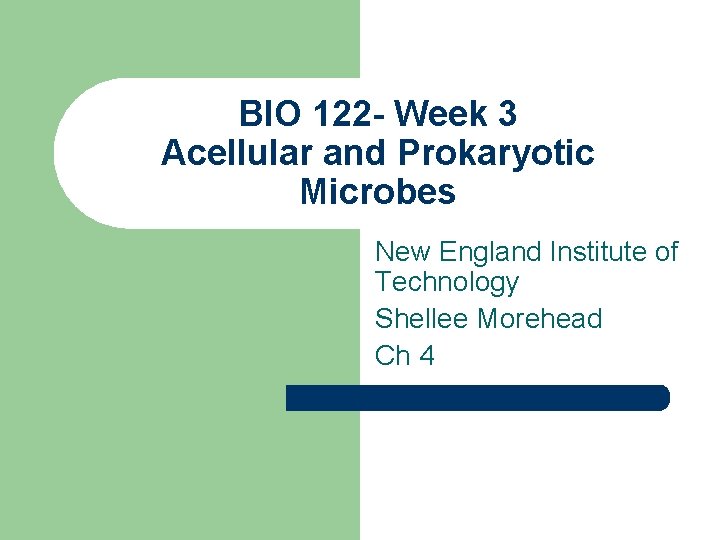 BIO 122- Week 3
Acellular and Prokaryotic Microbes

New England Institute of Technology

Shellee Morehead

Ch 4